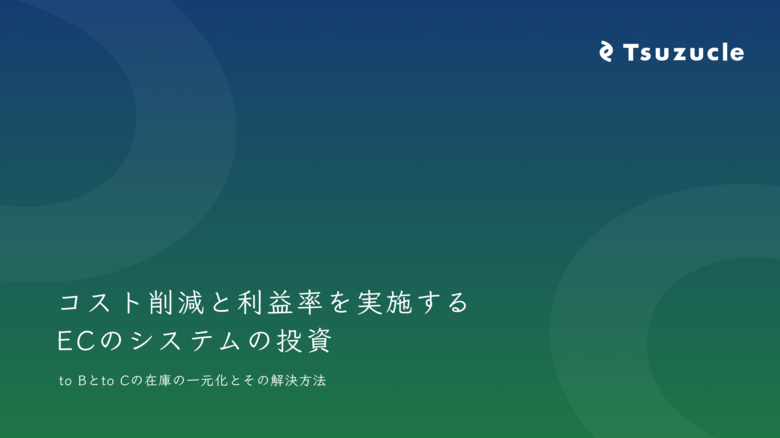 Tsuzucle

コスト削減と利益率を実施する
ECのシステムの投資

to Bとto Cの在庫の一元化とその解決方法